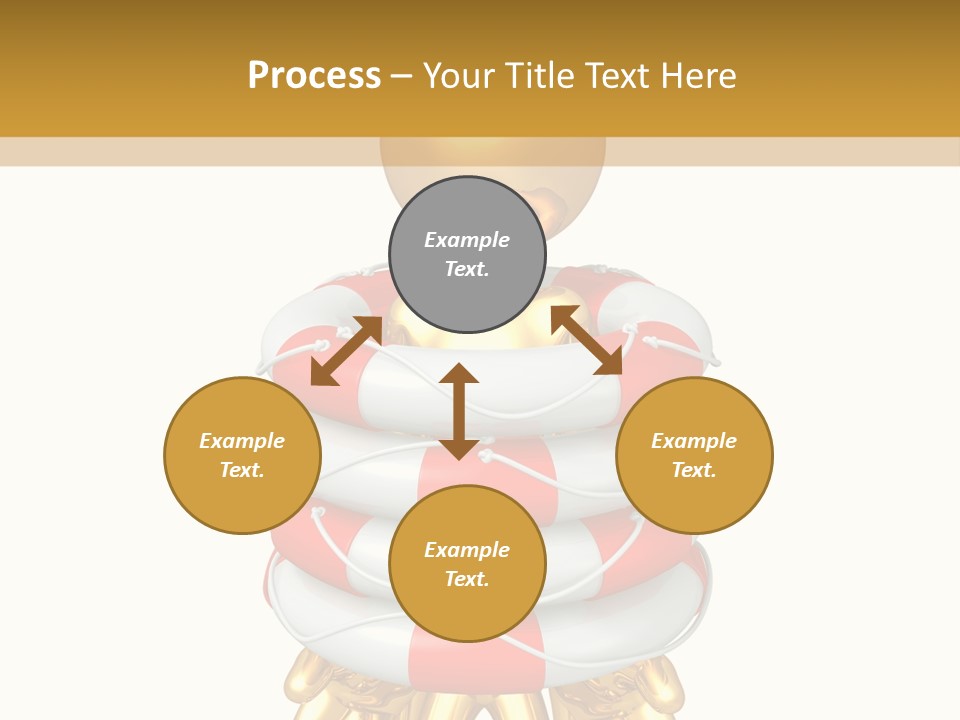 Process – Your Title Text Here

Example Text.

Example Text.

Example Text.

Example Text.